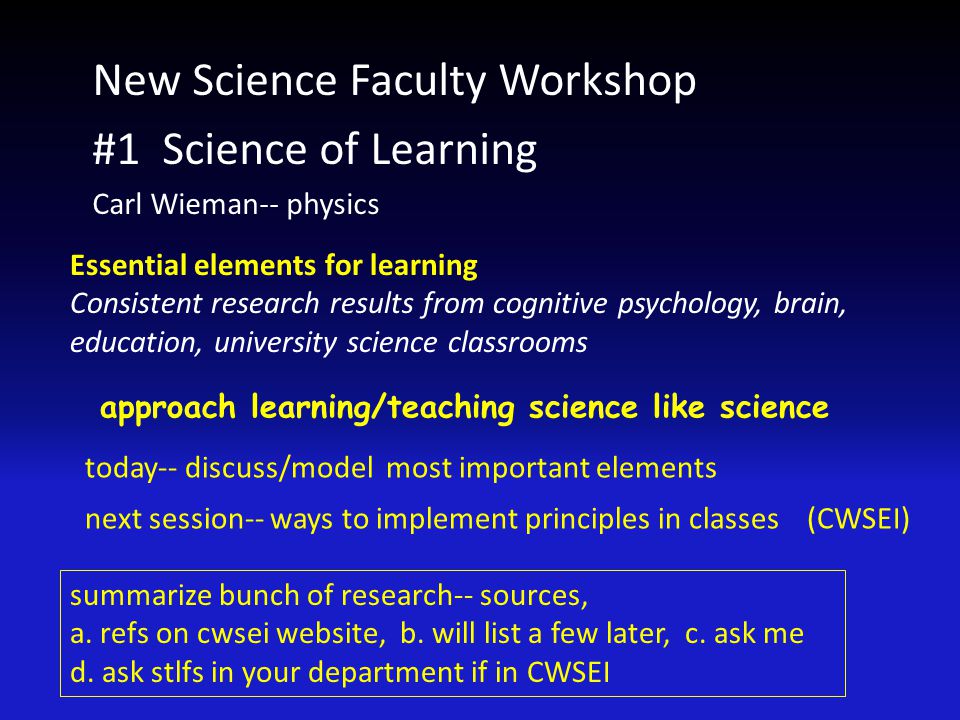 New Science Faculty Workshop

#1 Science of Learning

Carl Wieman-- physics

Essential elements for learning

Consistent research results from cognitive psychology, brain, education, university science classrooms

approach learning/teaching science like science

today-- discuss/model most important elements

next session-- ways to implement principles in classes (CWSEI)

summarize bunch of research-- sources,
a. refs on cwsei website, b. will list a few later, c. ask me
d. ask stlfs in your department if in CWSEI